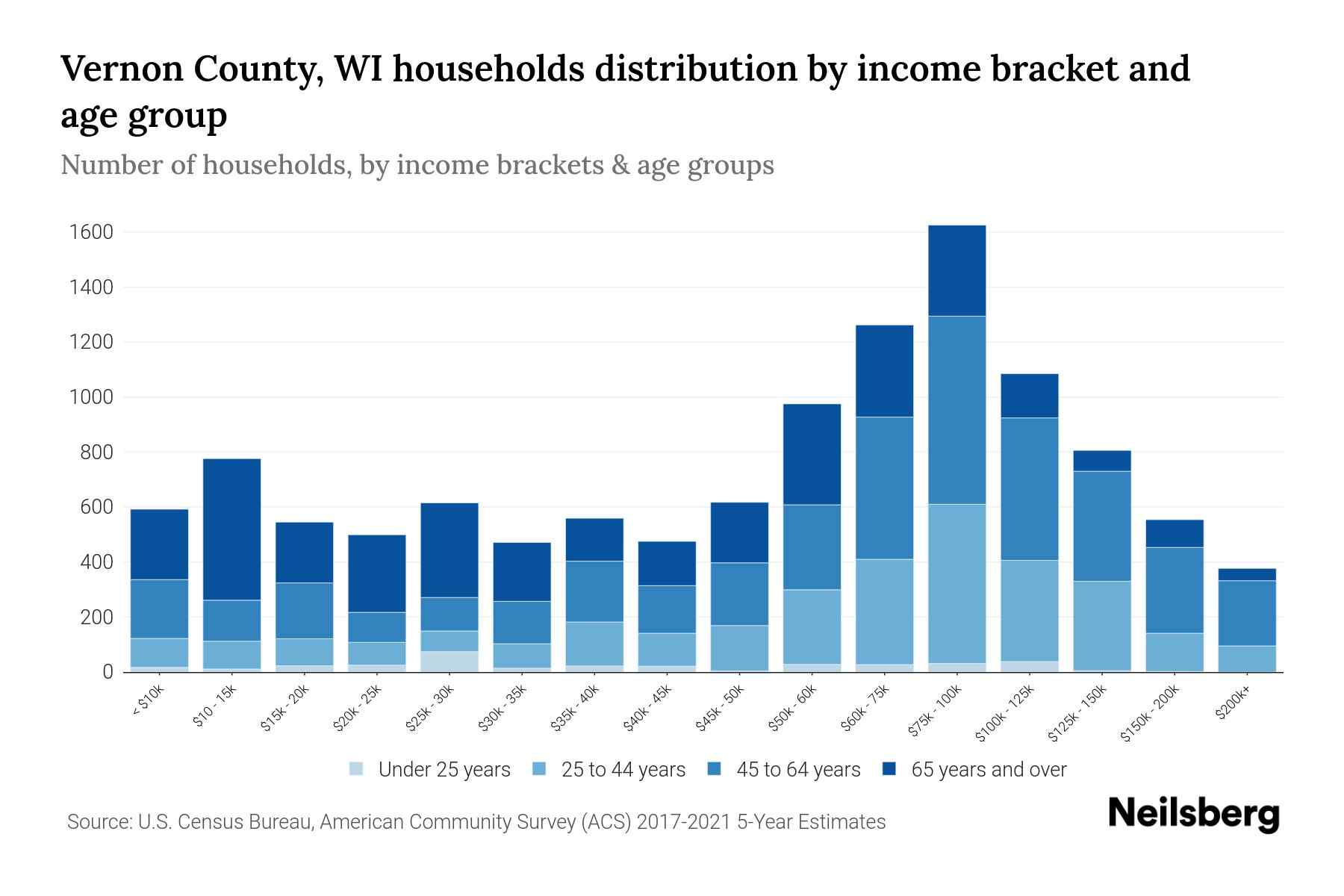 Vernon County, WI households distribution by income bracket and age group

Number of households, by income brackets & age groups

1600
1400
1200
1000
800
600
400
200
0

< $10k
$10 - 15k
$15k - 20k
$20k - 25k
$25k - 30k
$30k - 35k
$35k - 40k
$40k - 45k
$45k - 50k
$50k - 60k
$60k - 75k
$75k - 100k
$100k - 125k
$125k - 150k
$150k - 200k
$200k+

Under 25 years
25 to 44 years
45 to 64 years
65 years and over

Source: U.S. Census Bureau, American Community Survey (ACS) 2017-2021 5-Year Estimates

Neilsberg